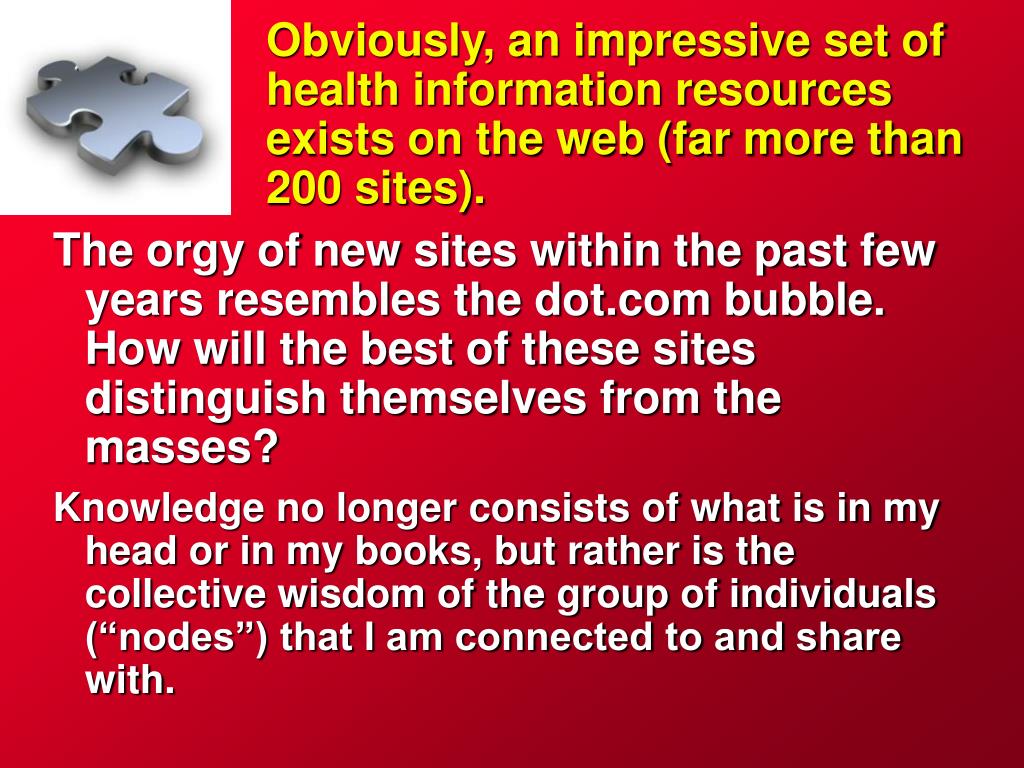 Obviously, an impressive set of health information resources exists on the web (far more than 200 sites).

The orgy of new sites within the past few years resembles the dot.com bubble. How will the best of these sites distinguish themselves from the masses?

Knowledge no longer consists of what is in my head or in my books, but rather is the collective wisdom of the group of individuals (“nodes”) that I am connected to and share with.